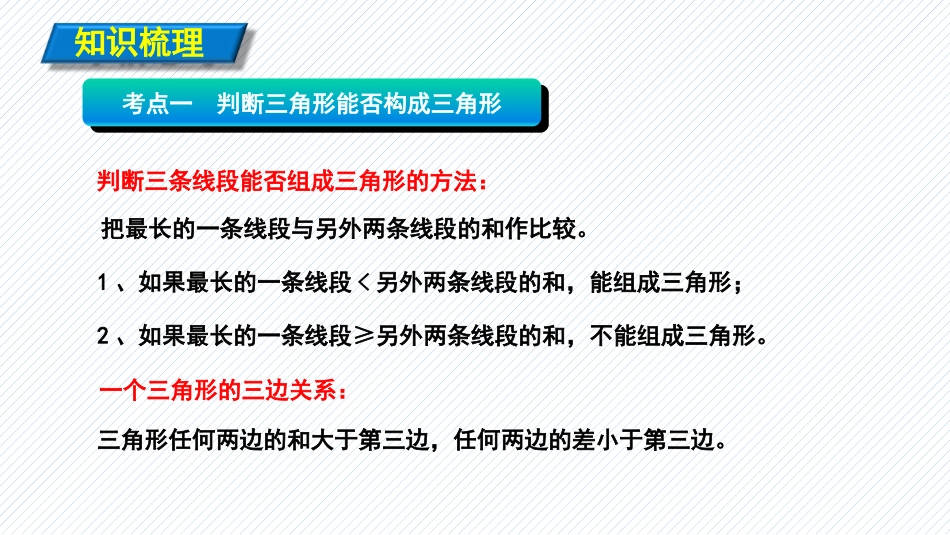 知识梳理

考点一　判断三角形能否构成三角形

判断三条线段能否组成三角形的方法：

把最长的一条线段与另外两条线段的和作比较。

1 、如果最长的一条线段＜另外两条线段的和，能组成三角形；

2 、如果最长的一条线段≥另外两条线段的和，不能组成三角形。

一个三角形的三边关系：

三角形任何两边的和大于第三边，任何两边的差小于第三边。